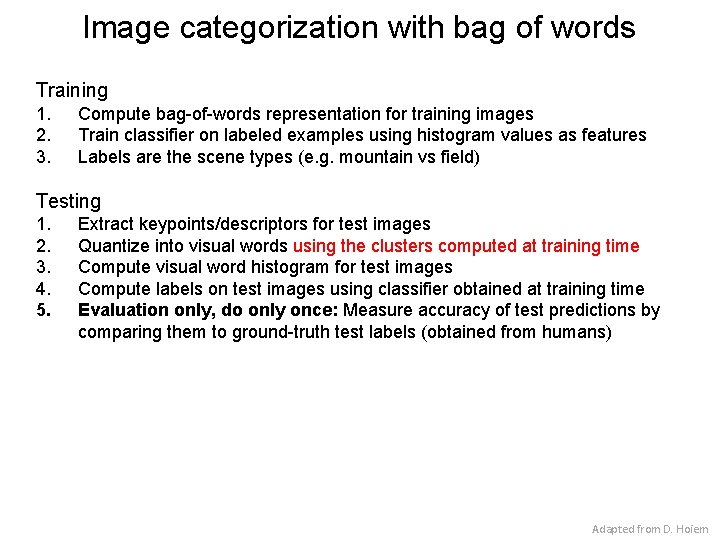 Image categorization with bag of words

Training
1. Compute bag-of-words representation for training images
2. Train classifier on labeled examples using histogram values as features
3. Labels are the scene types (e.g. mountain vs field)

Testing
1. Extract keypoints/descriptors for test images
2. Quantize into visual words using the clusters computed at training time
3. Compute visual word histogram for test images
4. Compute labels on test images using classifier obtained at training time
5. Evaluation only, do only once: Measure accuracy of test predictions by comparing them to ground-truth test labels (obtained from humans)

Adapted from D. Hoiem